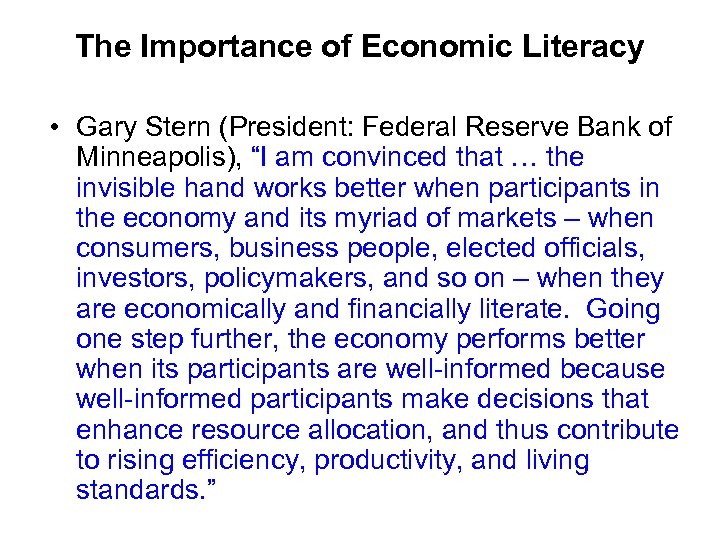 The Importance of Economic Literacy

• Gary Stern (President: Federal Reserve Bank of Minneapolis), “I am convinced that … the invisible hand works better when participants in the economy and its myriad of markets – when consumers, business people, elected officials, investors, policymakers, and so on – when they are economically and financially literate. Going one step further, the economy performs better when its participants are well-informed because well-informed participants make decisions that enhance resource allocation, and thus contribute to rising efficiency, productivity, and living standards.”